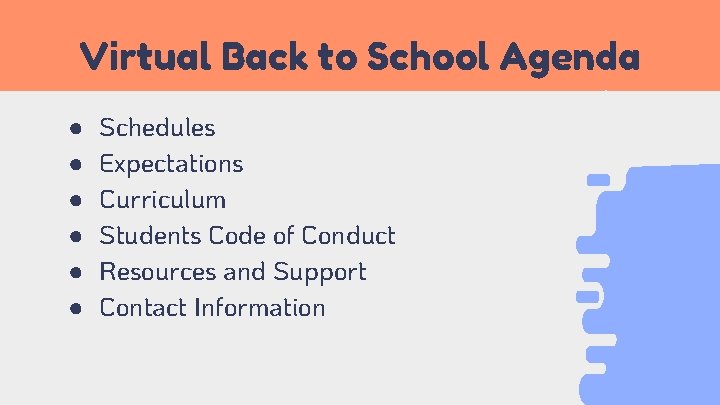 Virtual Back to School Agenda

- Schedules
- Expectations
- Curriculum
- Students Code of Conduct
- Resources and Support
- Contact Information